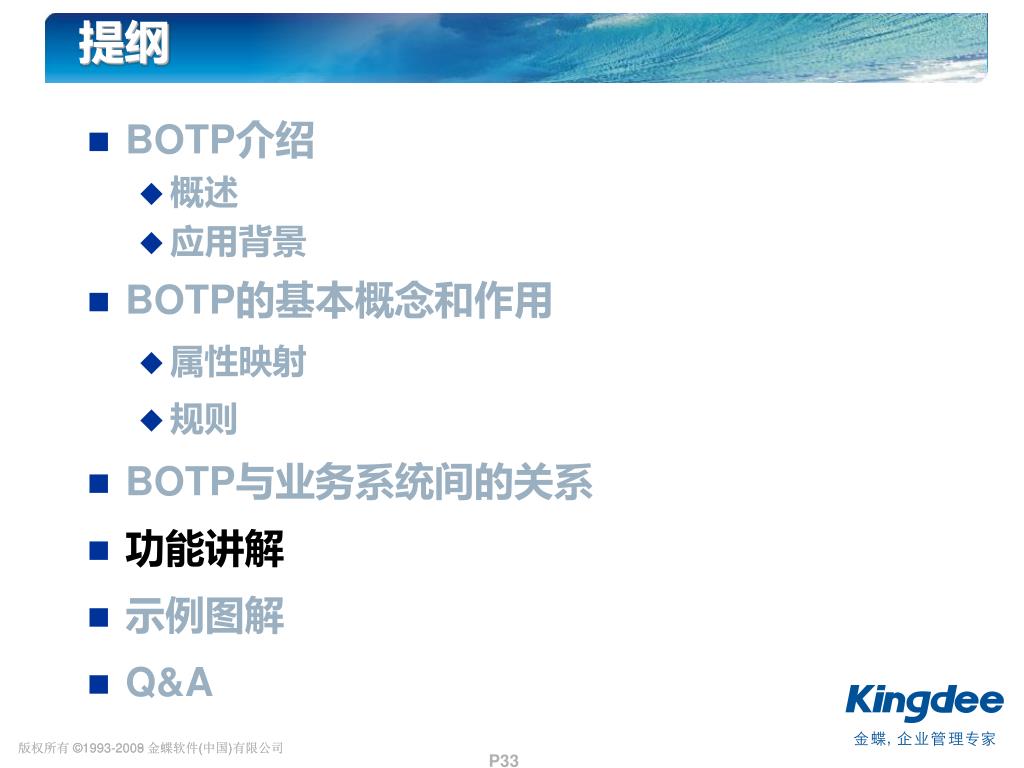 提纲

■ BOTP介绍
◆ 概述
◆ 应用背景
■ BOTP的基本概念和作用
◆ 属性映射
◆ 规则
■ BOTP与业务系统间的关系
■ 功能讲解
■ 示例图解
■ Q&A

Kingdee
金蝶, 企业管理专家

版权所有 ©1993-2008 金蝶软件(中国)有限公司

P33